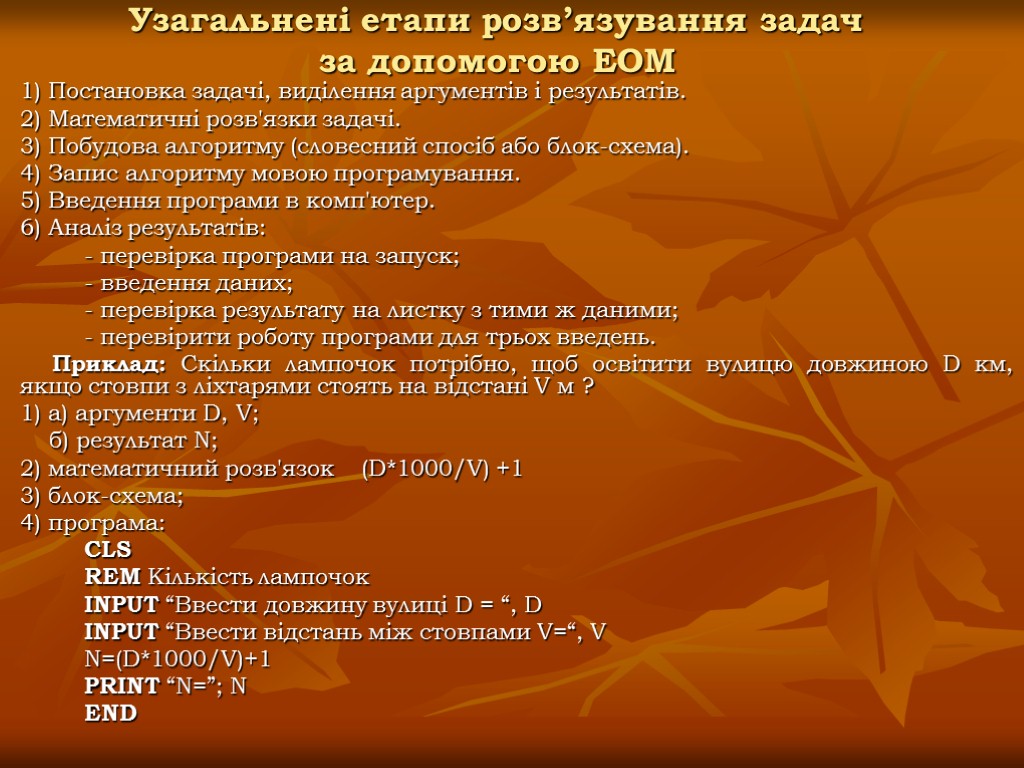 Узагальнені етапи розв’язування задач за допомогою ЕОМ

1) Постановка задачі, виділення аргументів і результатів.
2) Математичні розв'язки задачі.
3) Побудова алгоритму (словесний спосіб або блок-схема).
4) Запис алгоритму мовою програмування.
5) Введення програми в комп'ютер.
6) Аналіз результатів:
- перевірка програми на запуск;
- введення даних;
- перевірка результату на листку з тими ж даними;
- перевірити роботу програми для трьох введень.

Приклад: Скільки лампочок потрібно, щоб освітити вулицю довжиною D км, якщо стовпи з ліхтарями стоять на відстані V м ?
1) а) аргументи D, V;
б) результат N;
2) математичний розв'язок (D*1000/V) +1
3) блок-схема;
4) програма:
CLS
REM Кількість лампочок
INPUT “Ввести довжину вулиці D = “, D
INPUT “Ввести відстань між стовпами V=“, V
N=(D*1000/V)+1
PRINT “N=”; N
END